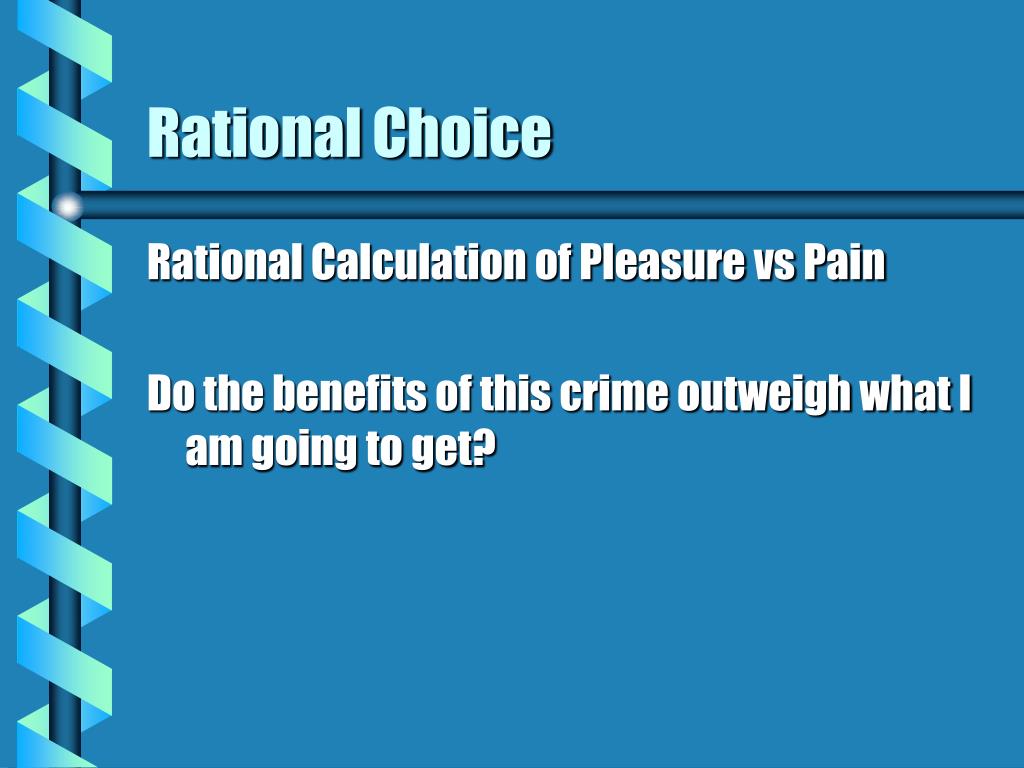 Rational Choice

Rational Calculation of Pleasure vs Pain

Do the benefits of this crime outweigh what I am going to get?